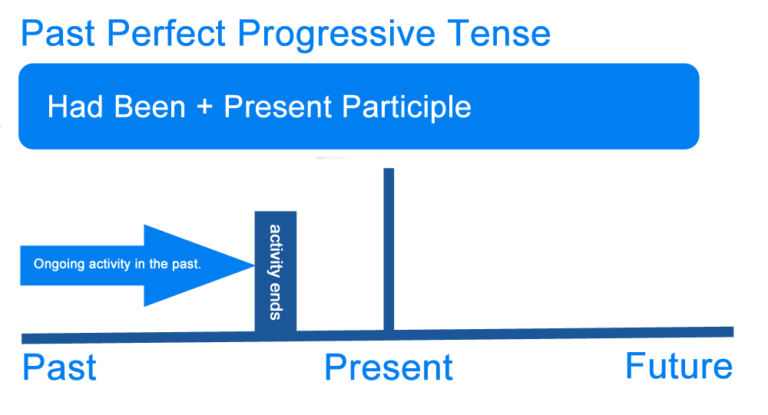 Past Perfect Progressive Tense

Had Been + Present Participle

Ongoing activity in the past.

activity ends

Past

Present

Future